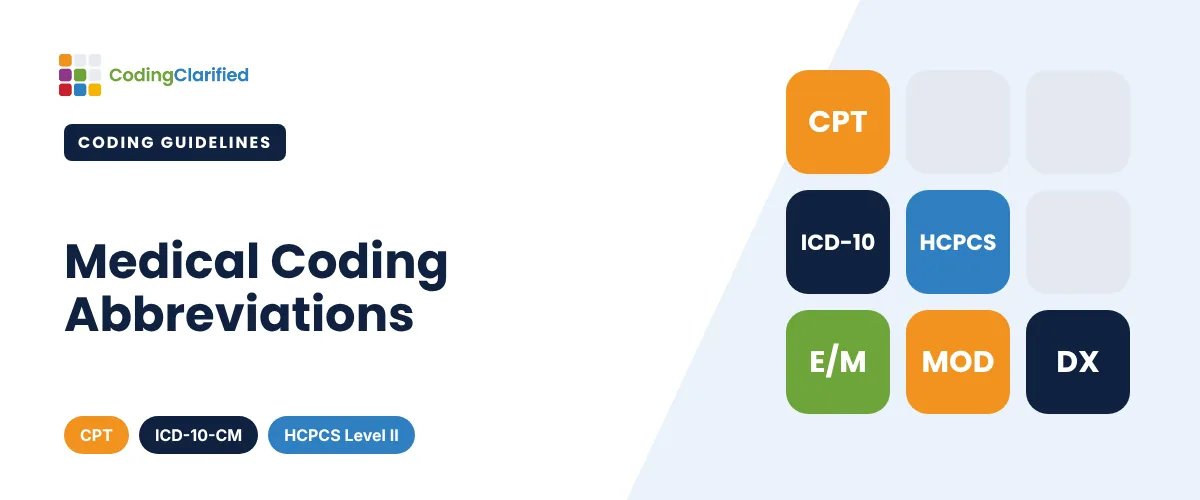 CodingClarified

CODING GUIDELINES

Medical Coding Abbreviations

CPT ICD-10-CM HCPCS Level II

CPT

ICD-10 HCPCS

E/M MOD DX